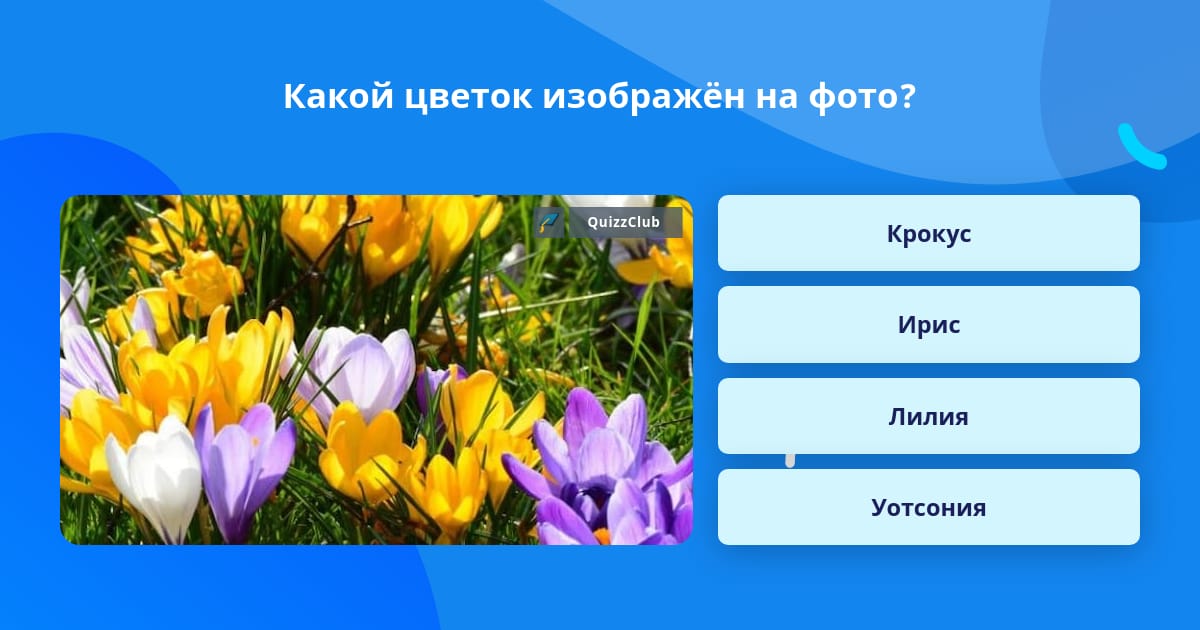 Какой цветок изображён на фото?

QuizzClub

Крокус

Ирис

Лилия

Уотсония